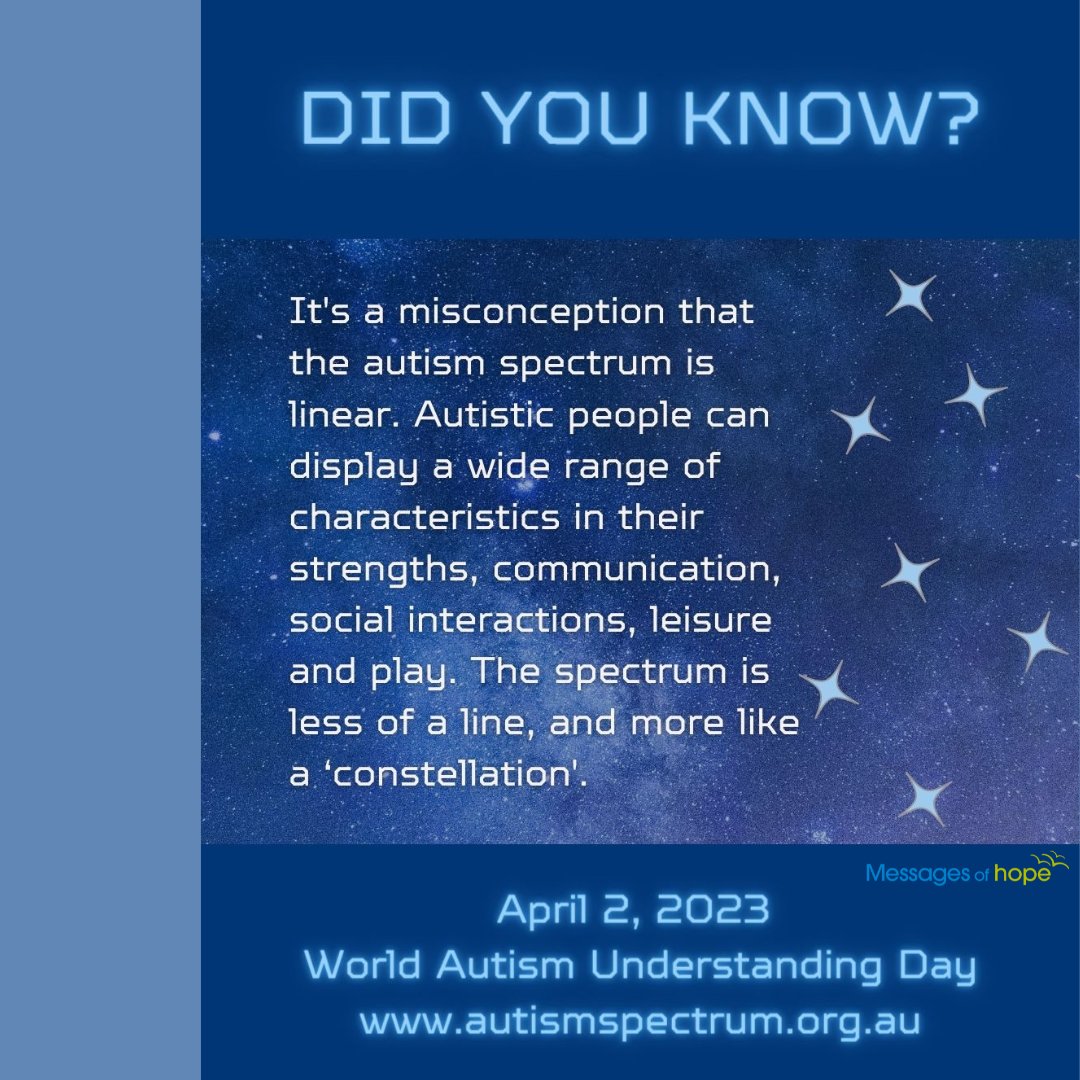 DID YOU KNOW?

It's a misconception that the autism spectrum is linear. Autistic people can display a wide range of characteristics in their strengths, communication, social interactions, leisure and play. The spectrum is less of a line, and more like a ‘constellation'.

Messages of hope

April 2, 2023
World Autism Understanding Day
www.autismspectrum.org.au